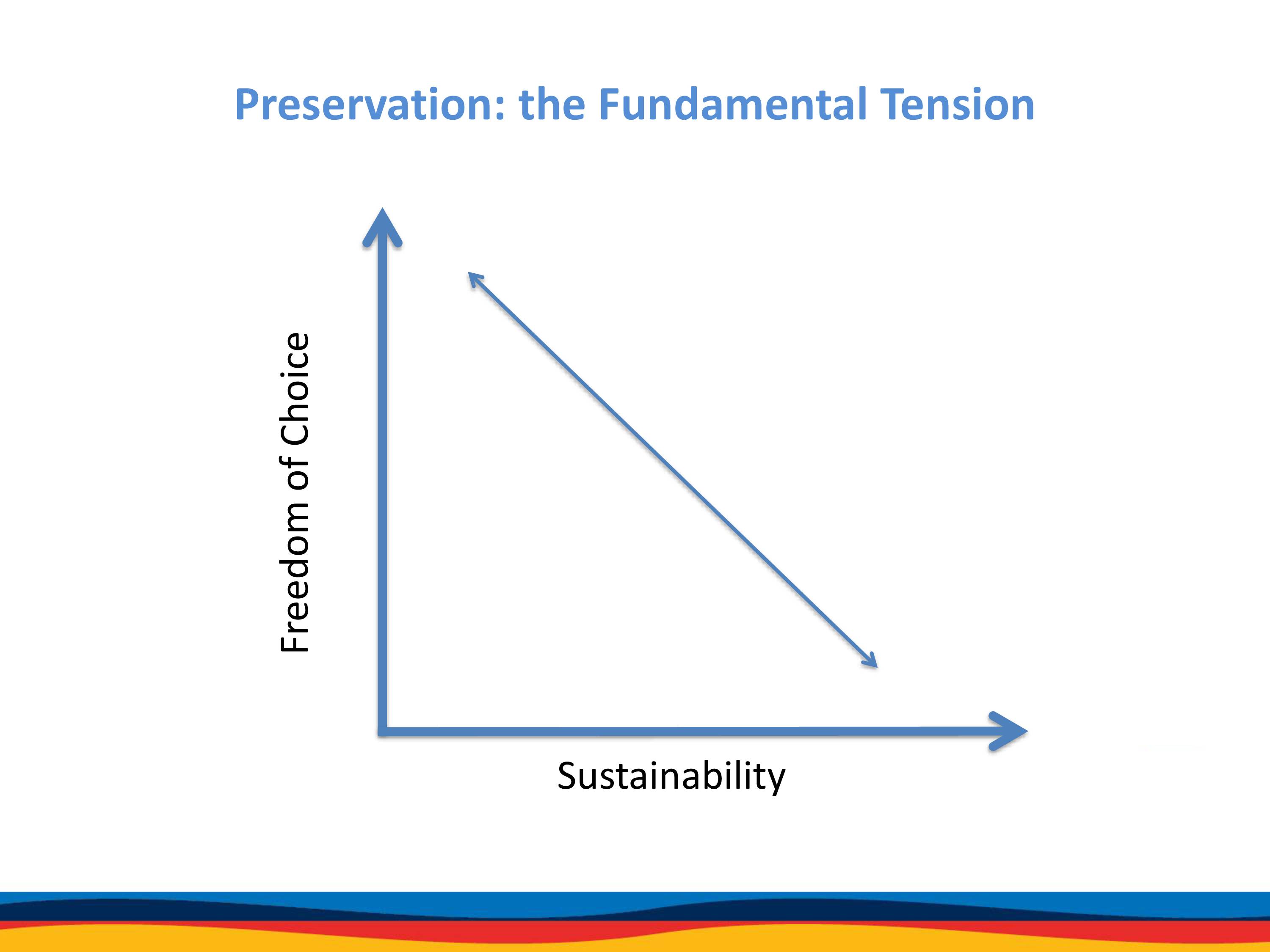 Preservation: the Fundamental Tension

Freedom of Choice

Sustainability